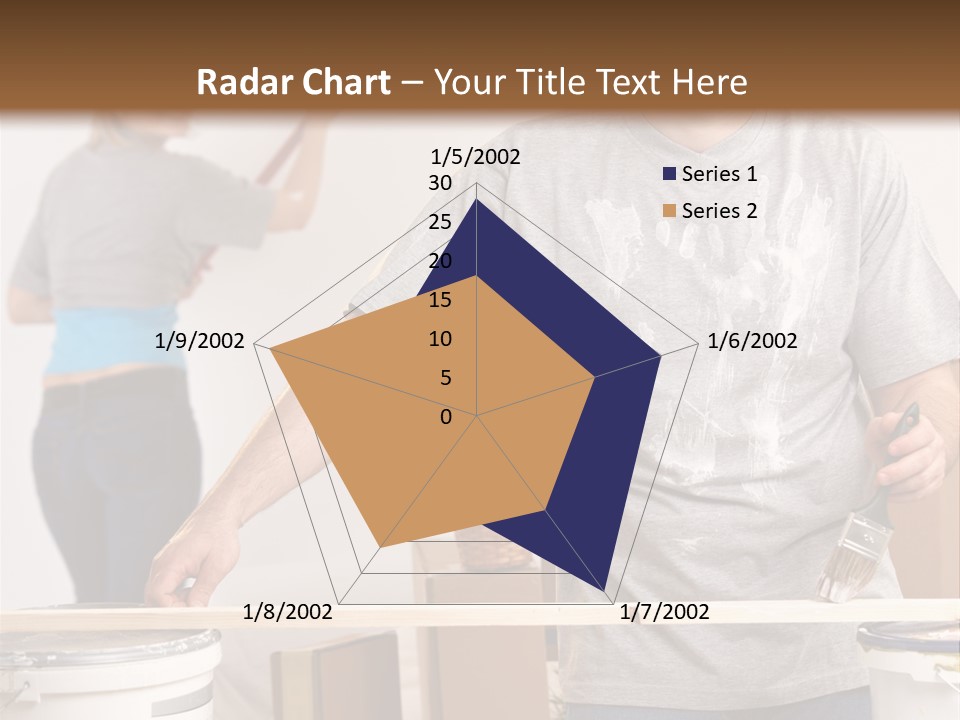 Radar Chart – Your Title Text Here

1/5/2002
30
25
20
15
10
5
0
1/6/2002
1/7/2002
1/8/2002
1/9/2002

Series 1
Series 2